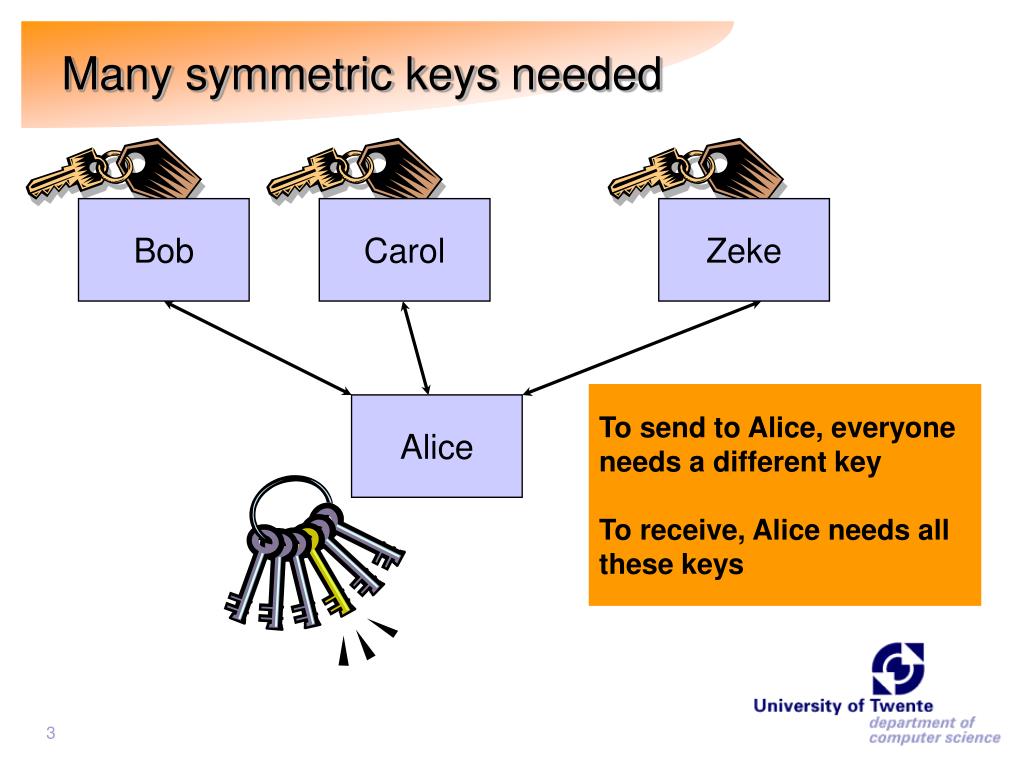 Many symmetric keys needed

Bob

Carol

Zeke

Alice

To send to Alice, everyone needs a different key

To receive, Alice needs all these keys

University of Twente
department of computer science

3